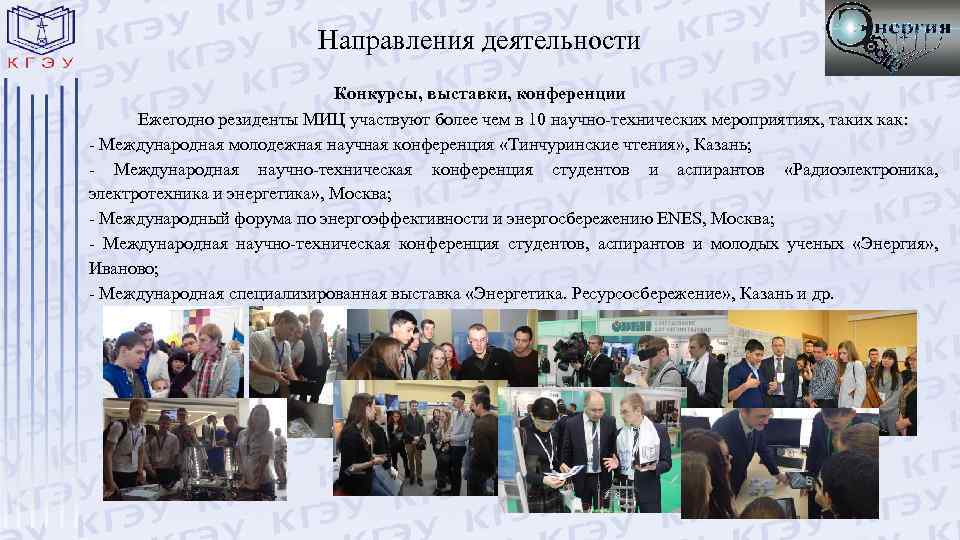 КГЭУ

Направления деятельности

Энергия

Конкурсы, выставки, конференции

Ежегодно резиденты МИЦ участвуют более чем в 10 научно-технических мероприятиях, таких как:

- Международная молодежная научная конференция «Тинчуринские чтения», Казань;

- Международная научно-техническая конференция студентов и аспирантов «Радиоэлектроника, электротехника и энергетика», Москва;

- Международный форума по энергоэффективности и энергосбережению ENES, Москва;

- Международная научно-техническая конференция студентов, аспирантов и молодых ученых «Энергия», Иваново;

- Международная специализированная выставка «Энергетика. Ресурсосбережение», Казань и др.